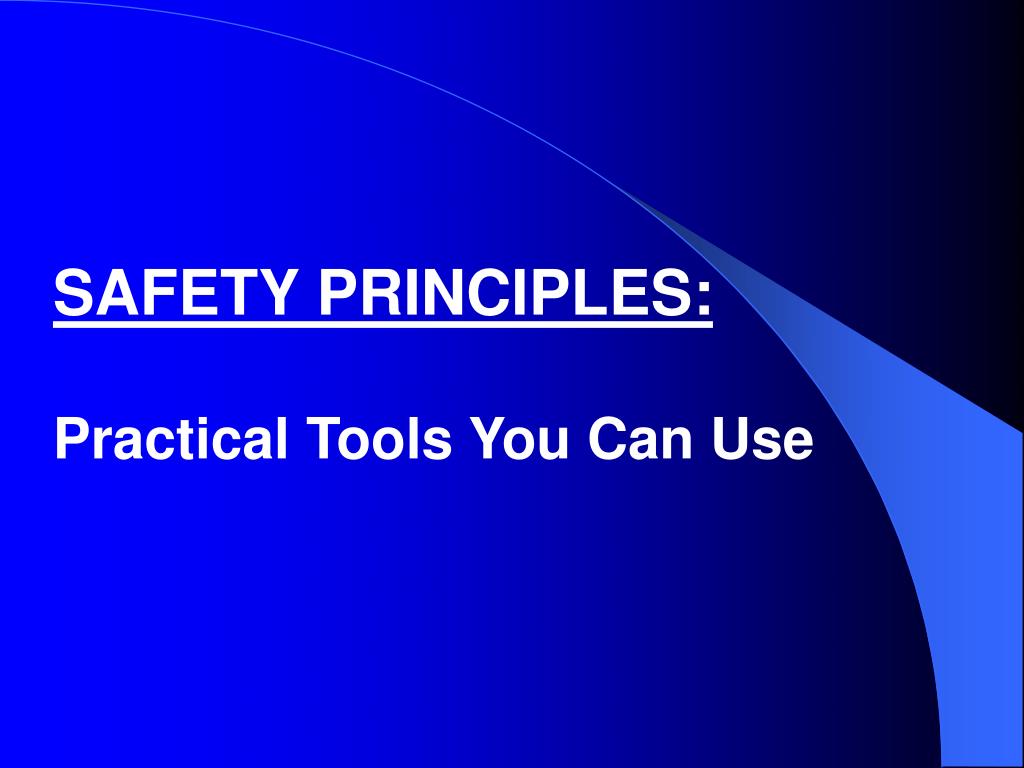 SAFETY PRINCIPLES:

Practical Tools You Can Use